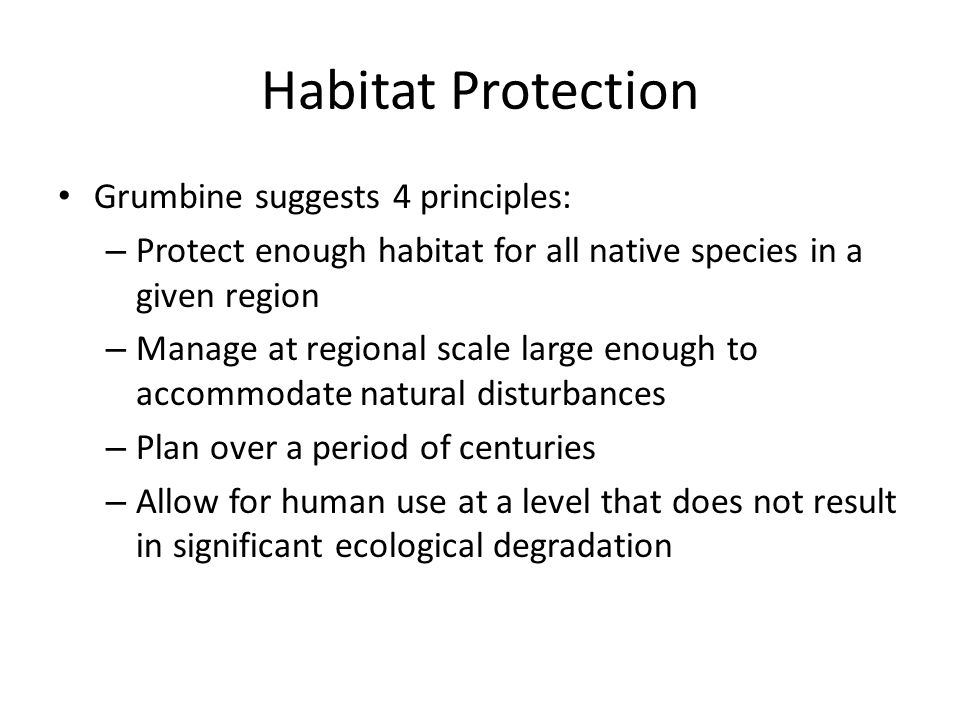 Habitat Protection

• Grumbine suggests 4 principles:
– Protect enough habitat for all native species in a given region
– Manage at regional scale large enough to accommodate natural disturbances
– Plan over a period of centuries
– Allow for human use at a level that does not result in significant ecological degradation